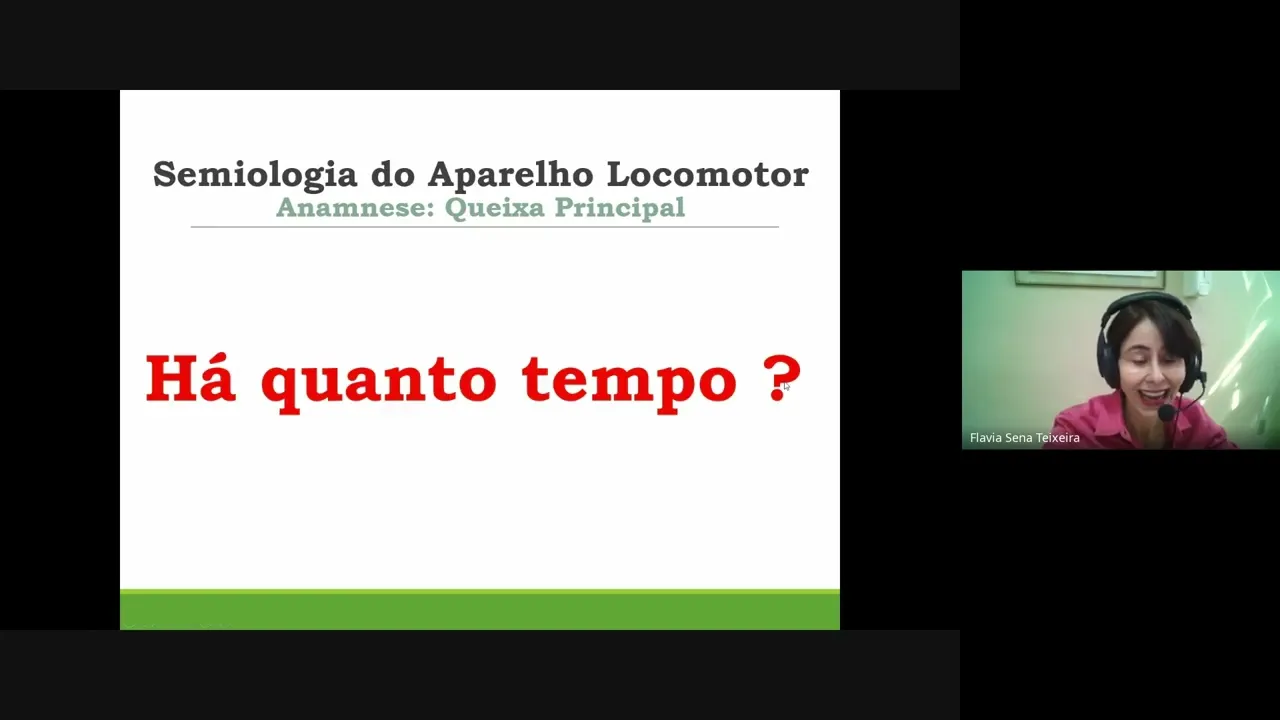 Semiologia do Aparelho Locomotor
Anamnese: Queixa Principal

Há quanto tempo ?

Flavia Sena Teixeira